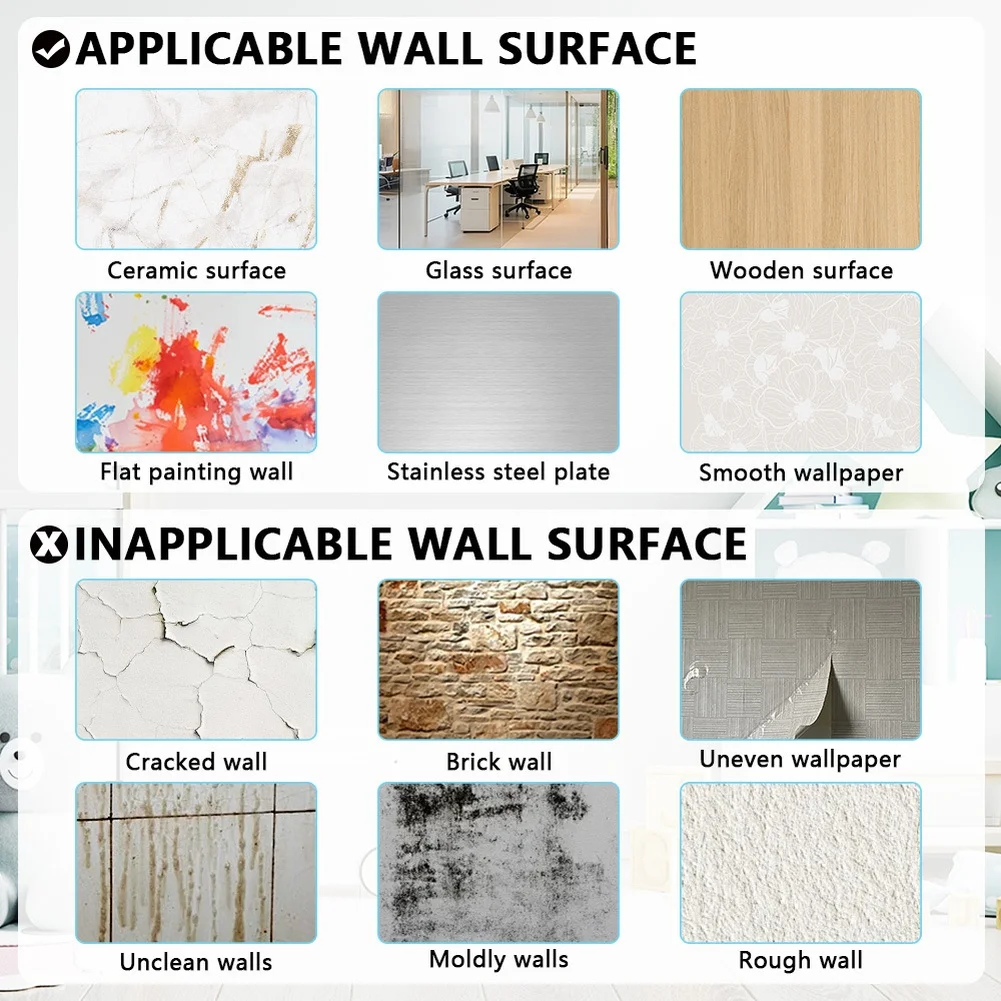 APPLICABLE WALL SURFACE

Ceramic surface

Glass surface

Wooden surface

Flat painting wall

Stainless steel plate

Smooth wallpaper

INAPPLICABLE WALL SURFACE

Cracked wall

Brick wall

Uneven wallpaper

Unclean walls

Moldly walls

Rough wall